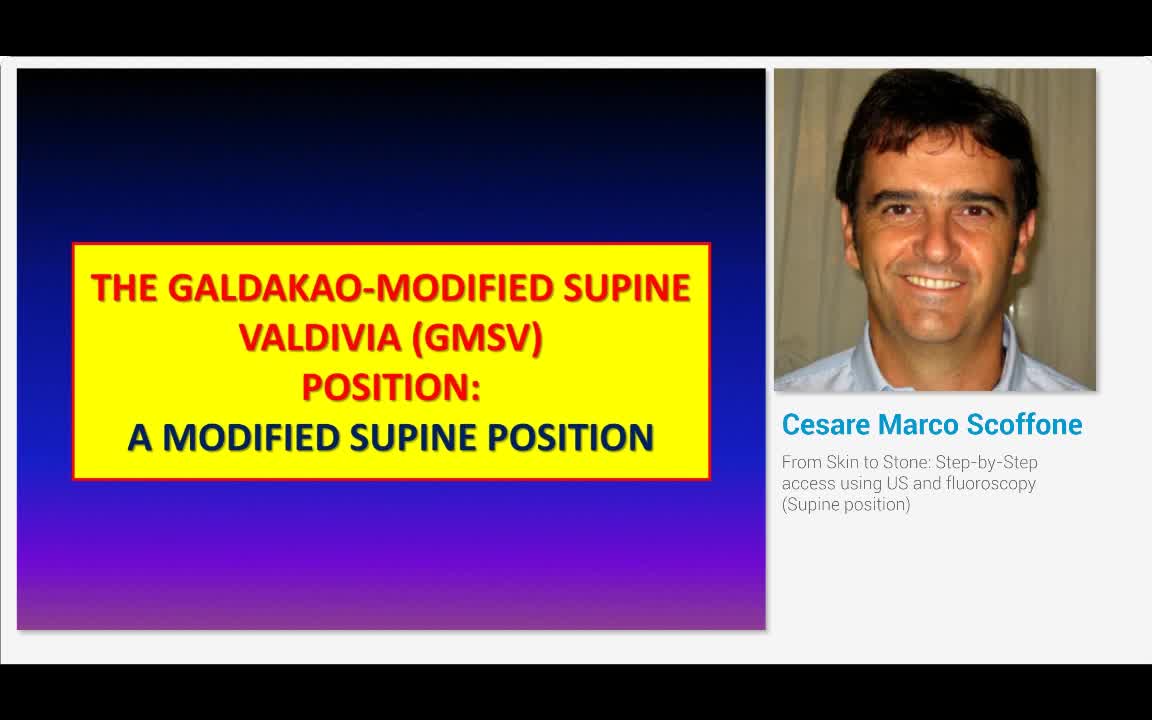 THE GALDAKAO-MODIFIED SUPINE VALDIVIA (GMSV) POSITION:
A MODIFIED SUPINE POSITION

Cesare Marco Scoffone

From Skin to Stone: Step-by-Step access using US and fluoroscopy (Supine position)